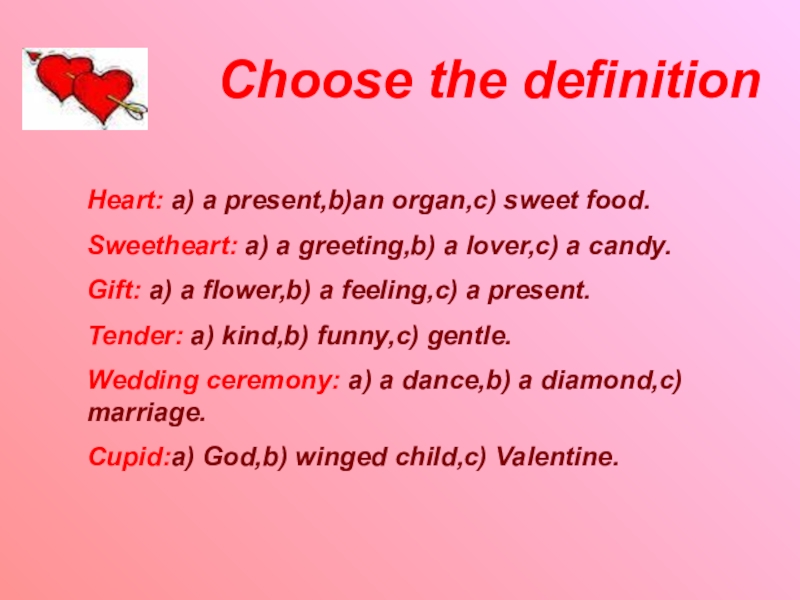 Choose the definition

Heart: a) a present,b)an organ,c) sweet food.

Sweetheart: a) a greeting,b) a lover,c) a candy.

Gift: a) a flower,b) a feeling,c) a present.

Tender: a) kind,b) funny,c) gentle.

Wedding ceremony: a) a dance,b) a diamond,c) marriage.

Cupid:a) God,b) winged child,c) Valentine.